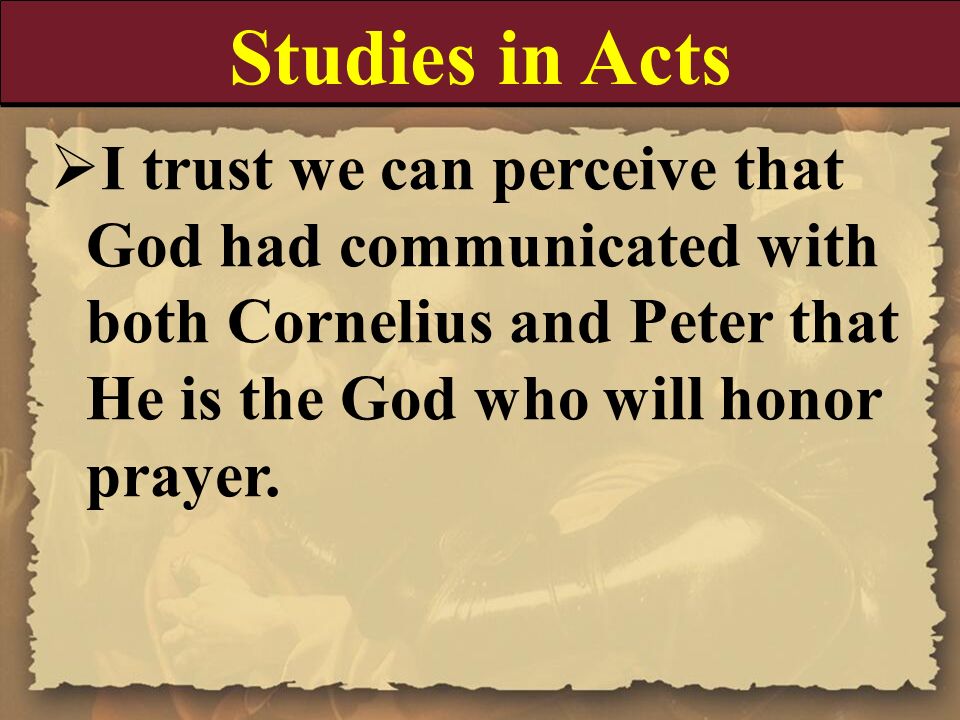 Studies in Acts

➢I trust we can perceive that God had communicated with both Cornelius and Peter that He is the God who will honor prayer.